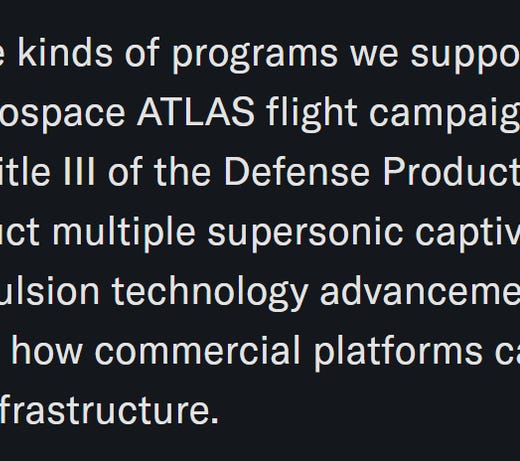 e kinds of programs we suppo
ospace ATLAS flight campaig
itle III of the Defense Product
uct multiple supersonic captiv
ulsion technology advanceme
how commercial platforms ca
frastructure.